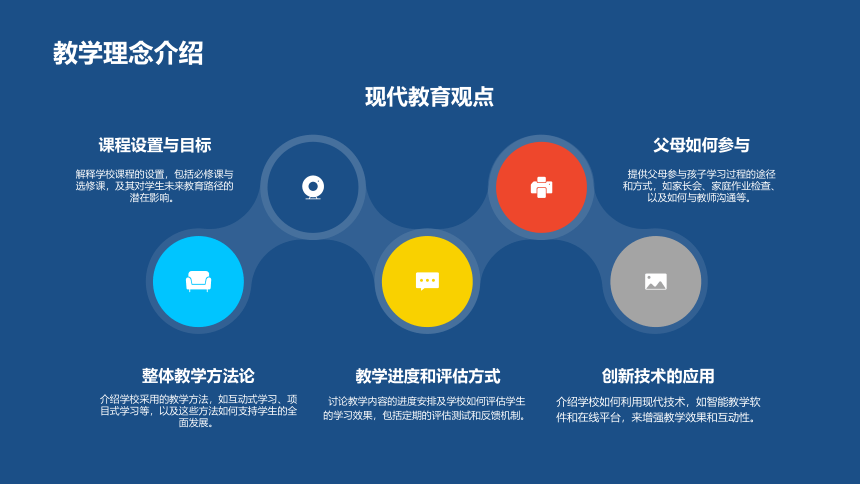 教学理念介绍

现代教育观点

课程设置与目标

解释学校课程的设置，包括必修课与选修课，及其对学生未来教育路径的潜在影响。

父母如何参与

提供父母参与孩子学习过程的途径和方式，如家长会、家庭作业检查、以及如何与教师沟通等。

整体教学方法论

介绍学校采用的教学方法，如互动式学习、项目式学习等，以及这些方法如何支持学生的全面发展。

教学进度和评估方式

讨论教学内容的进度安排及学校如何评估学生的学习效果，包括定期的评估测试和反馈机制。

创新技术的应用

介绍学校如何利用现代技术，如智能教学软件和在线平台，来增强教学效果和互动性。